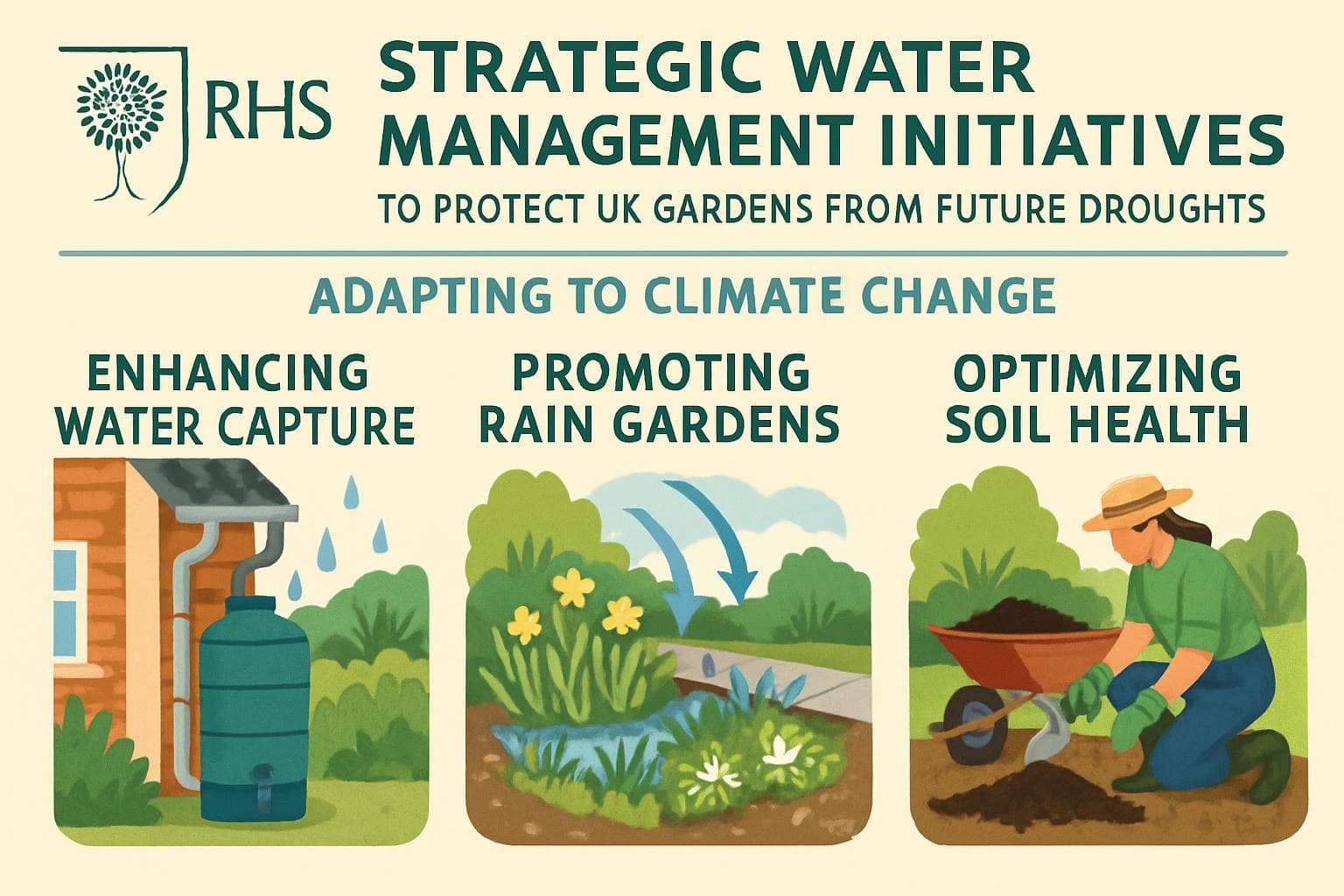 RHS

STRATEGIC WATER MANAGEMENT INITIATIVES

TO PROTECT UK GARDENS FROM FUTURE DROUGHTS

ADAPTING TO CLIMATE CHANGE

ENHANCING WATER CAPTURE

PROMOTING RAIN GARDENS

OPTIMIZING SOIL HEALTH